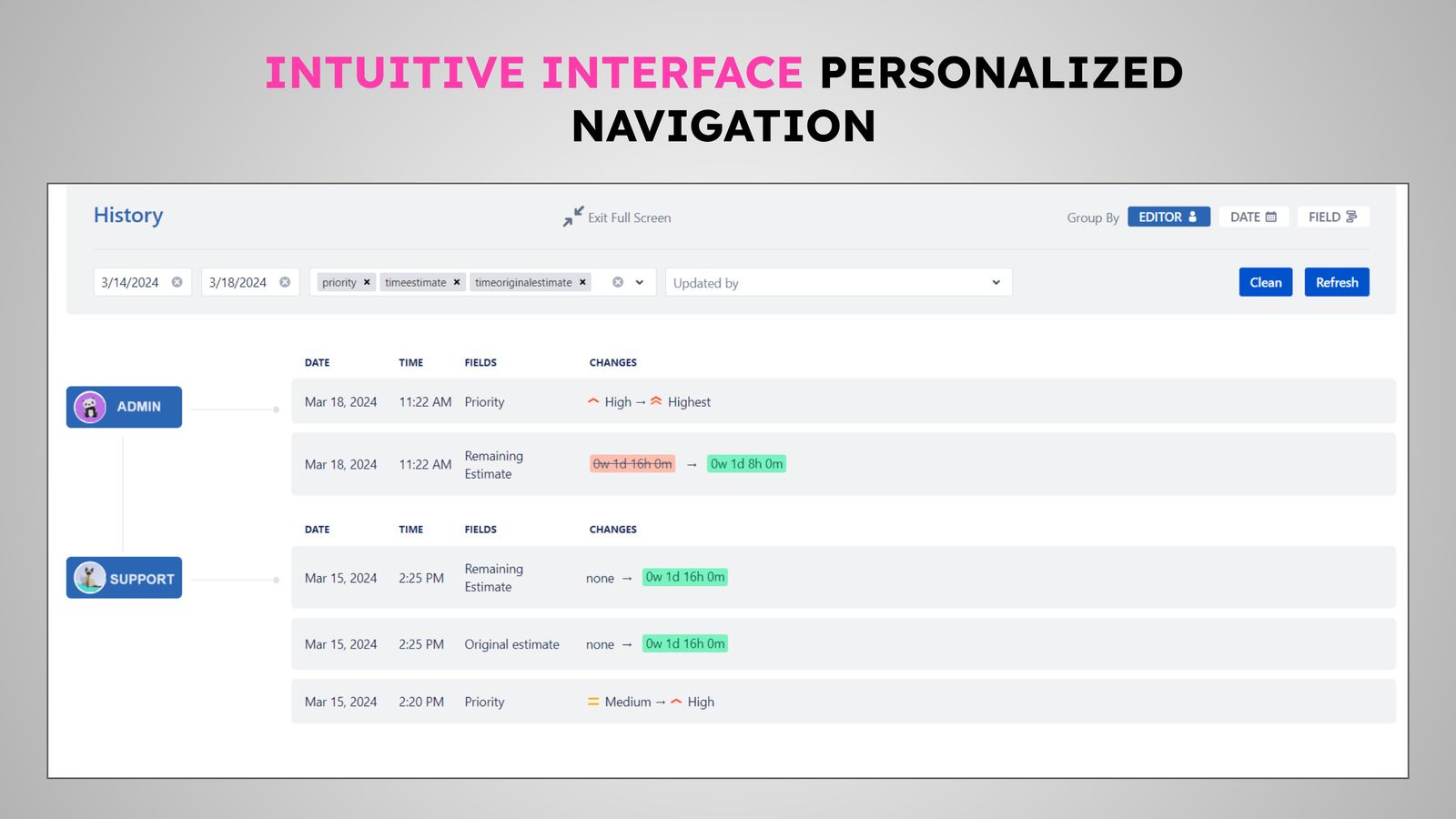 INTUITIVE INTERFACE PERSONALIZED NAVIGATION

History

Exit Full Screen

Group By EDITOR DATE FIELD

3/14/2024 3/18/2024 priority × timeestimate × timeoriginalestimate × Updated by Clean Refresh

ADMIN

| DATE | TIME | FIELDS | CHANGES |
|---|---|---|---|
| Mar 18, 2024 | 11:22 AM | Priority | High → Highest |
| Mar 18, 2024 | 11:22 AM | Remaining Estimate | 0w 1d 16h 0m → 0w 1d 8h 0m |

SUPPORT

| DATE | TIME | FIELDS | CHANGES |
|---|---|---|---|
| Mar 15, 2024 | 2:25 PM | Remaining Estimate | none → 0w 1d 16h 0m |
| Mar 15, 2024 | 2:25 PM | Original estimate | none → 0w 1d 16h 0m |
| Mar 15, 2024 | 2:20 PM | Priority | Medium → High |